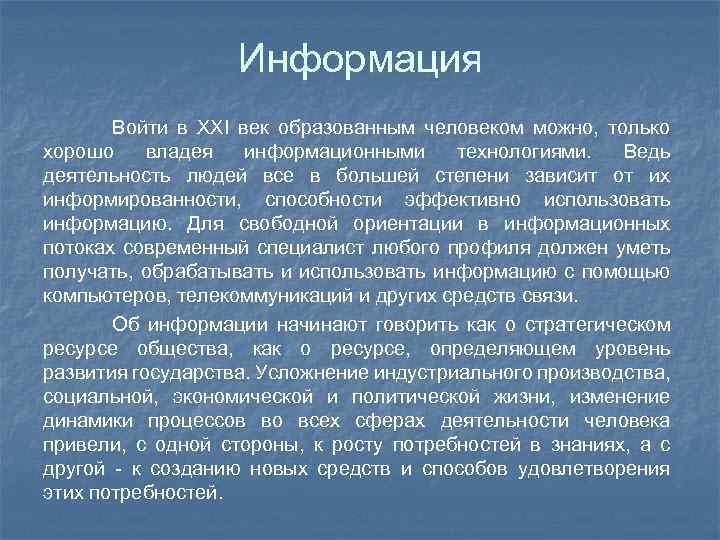 Информация

Войти в XXI век образованным человеком можно, только хорошо владея информационными технологиями. Ведь деятельность людей все в большей степени зависит от их информированности, способности эффективно использовать информацию. Для свободной ориентации в информационных потоках современный специалист любого профиля должен уметь получать, обрабатывать и использовать информацию с помощью компьютеров, телекоммуникаций и других средств связи.

Об информации начинают говорить как о стратегическом ресурсе общества, как о ресурсе, определяющем уровень развития государства. Усложнение индустриального производства, социальной, экономической и политической жизни, изменение динамики процессов во всех сферах деятельности человека привели, с одной стороны, к росту потребностей в знаниях, а с другой - к созданию новых средств и способов удовлетворения этих потребностей.